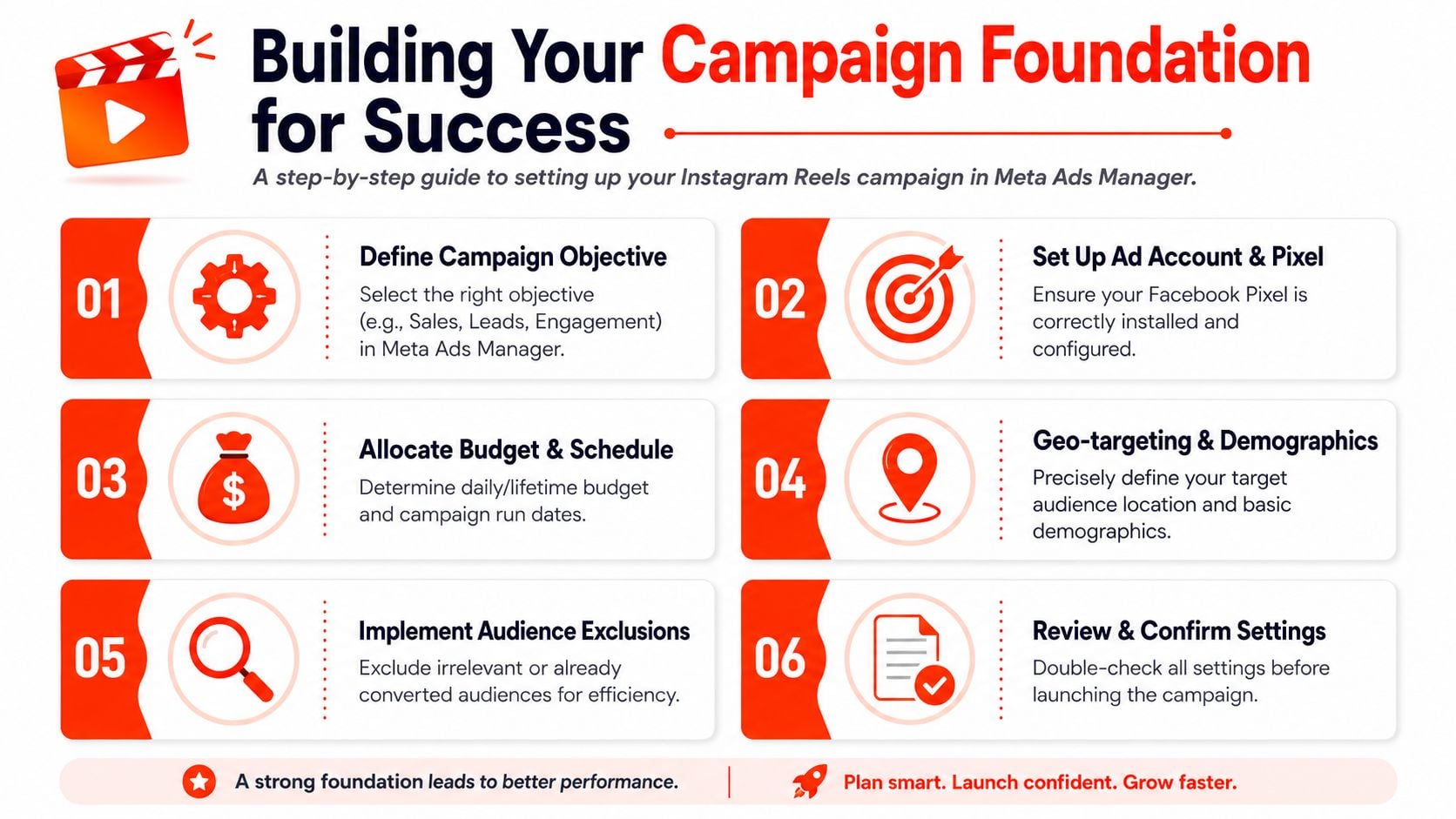 Building Your Campaign Foundation for Success

A step-by-step guide to setting up your Instagram Reels campaign in Meta Ads Manager.

01
Define Campaign Objective
Select the right objective (e.g., Sales, Leads, Engagement) in Meta Ads Manager.

02
Set Up Ad Account & Pixel
Ensure your Facebook Pixel is correctly installed and configured.

03
Allocate Budget & Schedule
Determine daily/lifetime budget and campaign run dates.

04
Geo-targeting & Demographics
Precisely define your target audience location and basic demographics.

05
Implement Audience Exclusions
Exclude irrelevant or already converted audiences for efficiency.

06
Review & Confirm Settings
Double-check all settings before launching the campaign.

A strong foundation leads to better performance.

Plan smart. Launch confident. Grow faster.